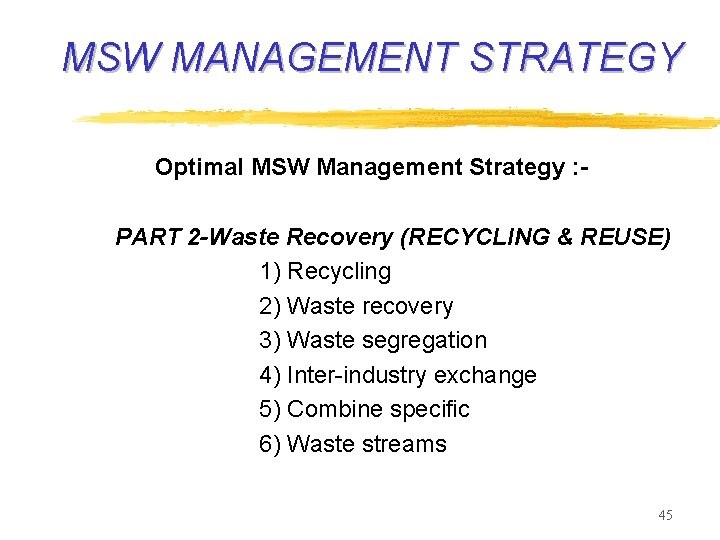 MSW MANAGEMENT STRATEGY

Optimal MSW Management Strategy :-

PART 2-Waste Recovery (RECYCLING & REUSE)

1) Recycling
2) Waste recovery
3) Waste segregation
4) Inter-industry exchange
5) Combine specific
6) Waste streams

45